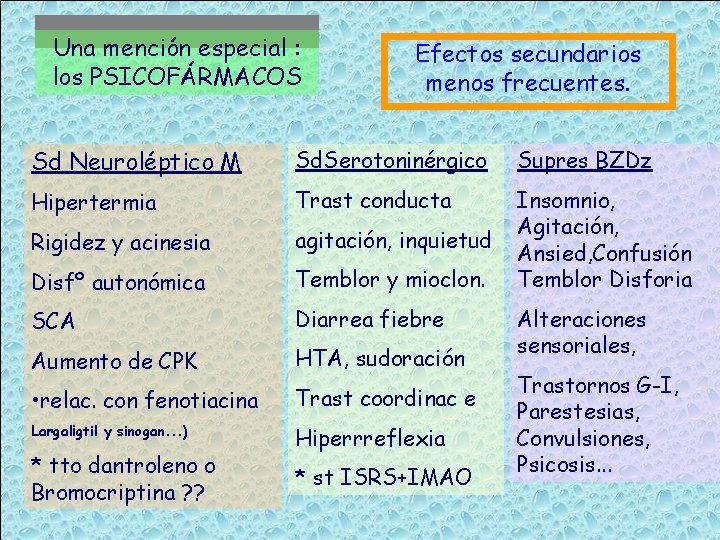 Una mención especial : los PSICOFÁRMACOS

Efectos secundarios menos frecuentes.

Sd Neuroléptico M

Hipertermia

Rigidez y acinesia

Disfº autonómica

SCA

Aumento de CPK

•relac. con fenotiacina

Largaligtil y sinogan...)

* tto dantroleno o Bromocriptina ??

SdSerotoninérgico

Trast conducta

agitación, inquietud

Temblor y mioclon.

Diarrea fiebre

HTA, sudoración

Trast coordinac e

Hiperrreflexia

* st ISRS+IMAO

Supres BZDz

Insomnio, Agitación, Ansied,Confusión Temblor Disforia

Alteraciones sensoriales,

Trastornos G-I, Parestesias, Convulsiones, Psicosis...